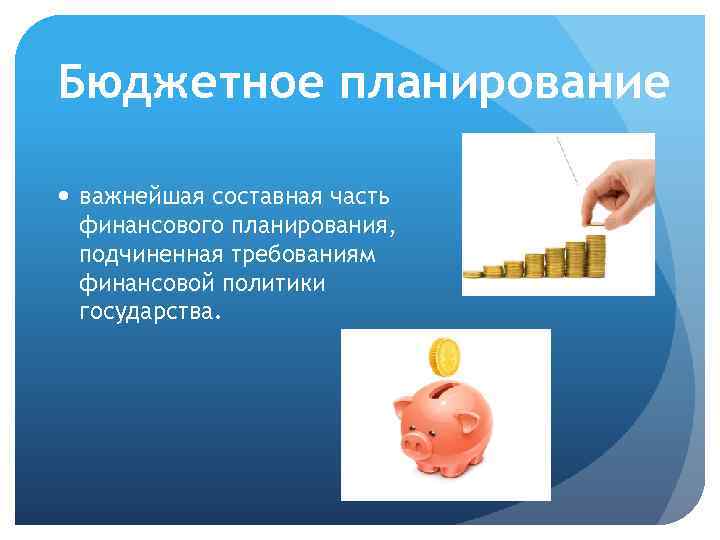 Бюджетное планирование

• важнейшая составная часть финансового планирования, подчиненная требованиям финансовой политики государства.